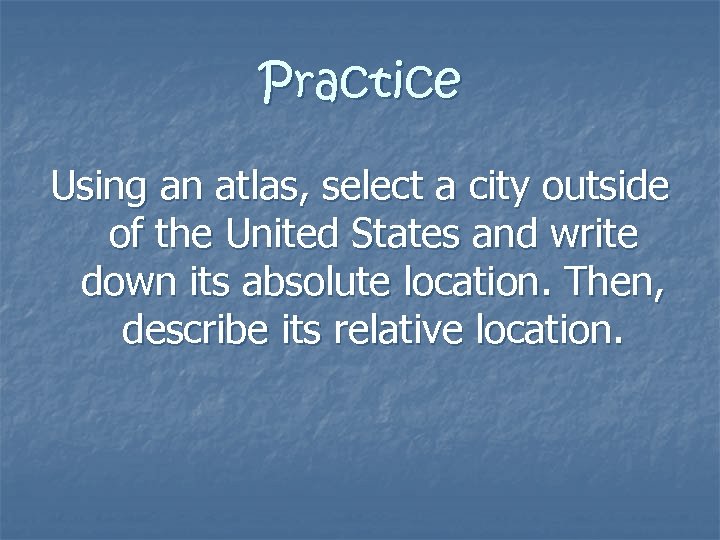 Practice

Using an atlas, select a city outside of the United States and write down its absolute location. Then, describe its relative location.